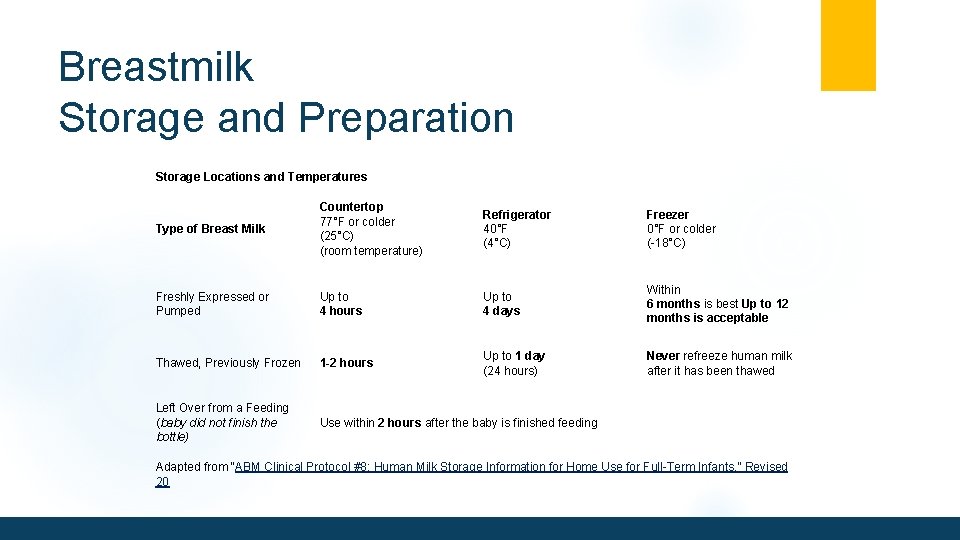 Breastmilk
Storage and Preparation

Storage Locations and Temperatures

| Type of Breast Milk | Countertop 77°F or colder (25°C) (room temperature) | Refrigerator 40°F (4°C) | Freezer 0°F or colder (-18°C) |
|---|---|---|---|
| Freshly Expressed or Pumped | Up to 4 hours | Up to 4 days | Within 6 months is best Up to 12 months is acceptable |
| Thawed, Previously Frozen | 1-2 hours | Up to 1 day (24 hours) | Never refreeze human milk after it has been thawed |
| Left Over from a Feeding (baby did not finish the bottle) | Use within 2 hours after the baby is finished feeding | | |

Adapted from "ABM Clinical Protocol #8: Human Milk Storage Information for Home Use for Full-Term Infants," Revised 20